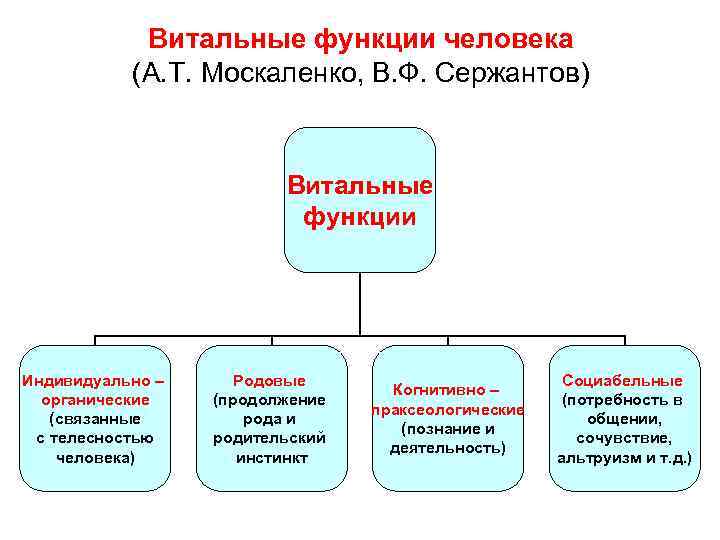 Витальные функции человека
(А.Т. Москаленко, В.Ф. Сержантов)

Витальные функции

Индивидуально – органические (связанные с телесностью человека)

Родовые (продолжение рода и родительский инстинкт

Когнитивно – праксеологические (познание и деятельность)

Социабельные (потребность в общении, сочувствие, альтруизм и т.д.)